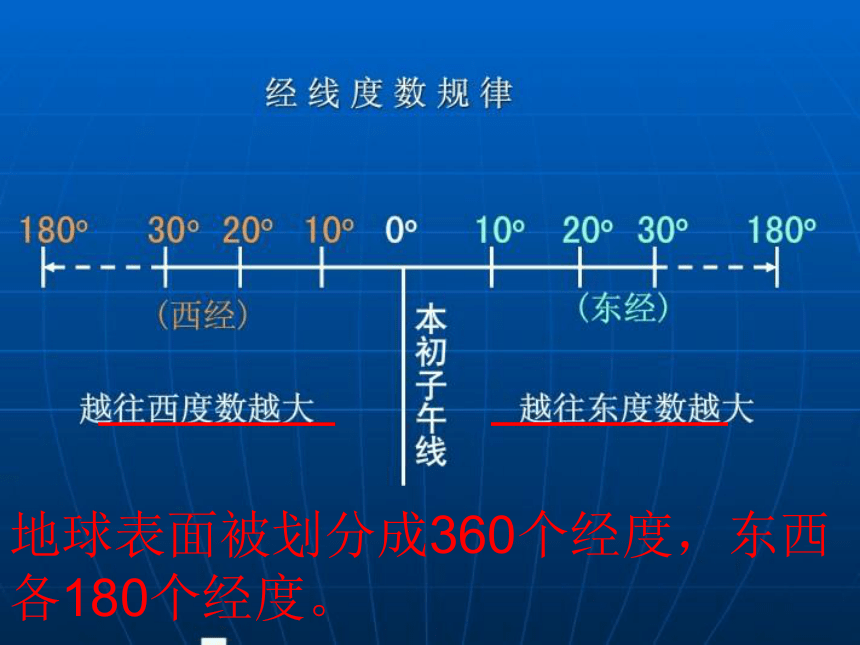 经线度数规律

180° 30° 20° 10° 0° 10° 20° 30° 180°

（西经） （东经）

本初子午线

越往西度数越大

越往东度数越大

地球表面被划分成360个经度，东西各180个经度。